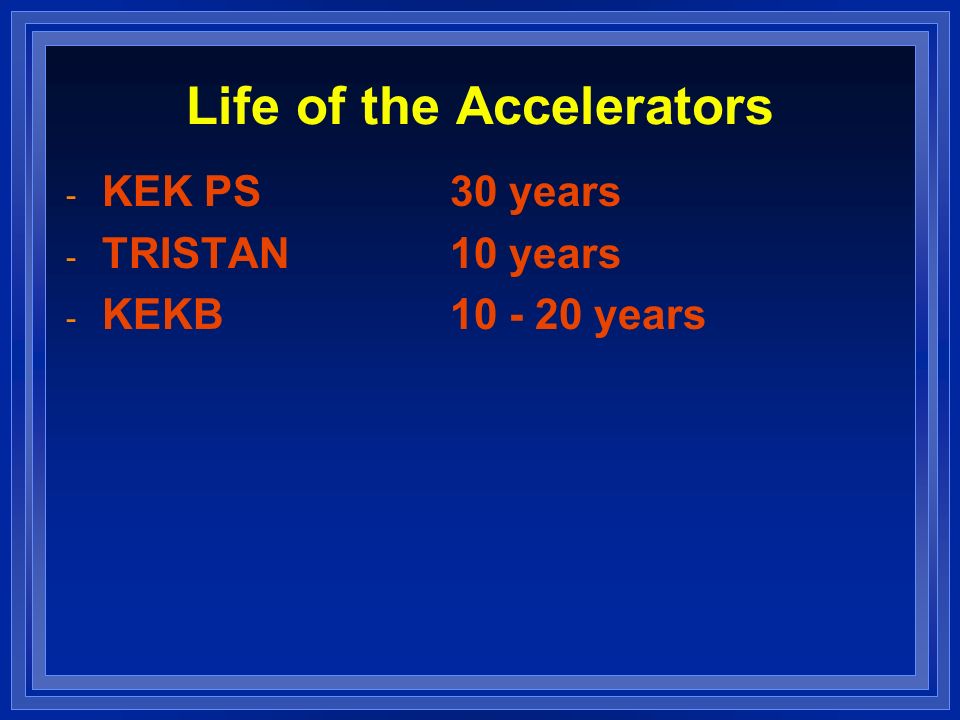 Life of the Accelerators

- KEK PS 30 years
- TRISTAN 10 years
- KEKB 10 - 20 years